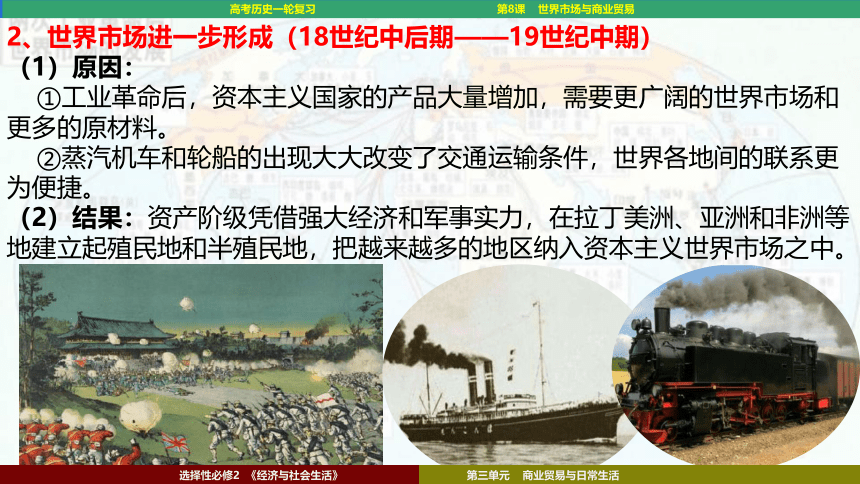 高考历史一轮复习

第8课 世界市场与商业贸易

2、世界市场进一步形成（18世纪中后期——19世纪中期）

（1）原因：

①工业革命后，资本主义国家的产品大量增加，需要更广阔的世界市场和更多的原材料。

②蒸汽机车和轮船的出现大大改变了交通运输条件，世界各地间的联系更为便捷。

（2）结果：资产阶级凭借强大经济和军事实力，在拉丁美洲、亚洲和非洲等地建立起殖民地和半殖民地，把越来越多的地区纳入资本主义世界市场之中。

选择性必修2 《经济与社会生活》

第三单元 商业贸易与日常生活